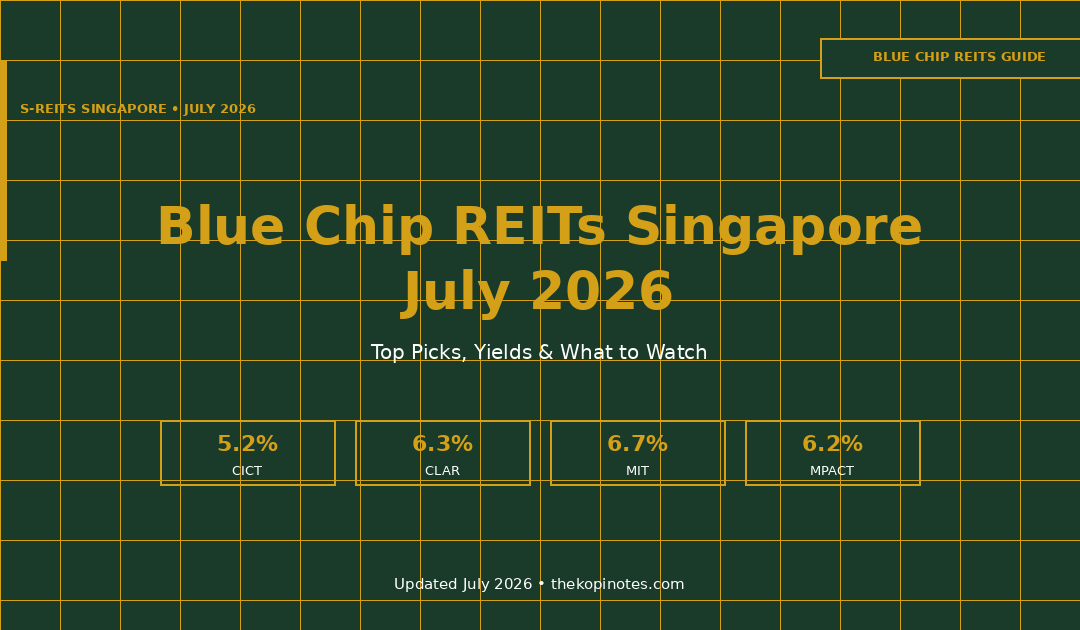 BLUE CHIP REITS GUIDE

S-REITS SINGAPORE • JULY 2026

Blue Chip REITs Singapore July 2026

Top Picks, Yields & What to Watch

5.2%
CICT

6.3%
CLAR

6.7%
MIT

6.2%
MPACT

Updated July 2026 • thekopinotes.com